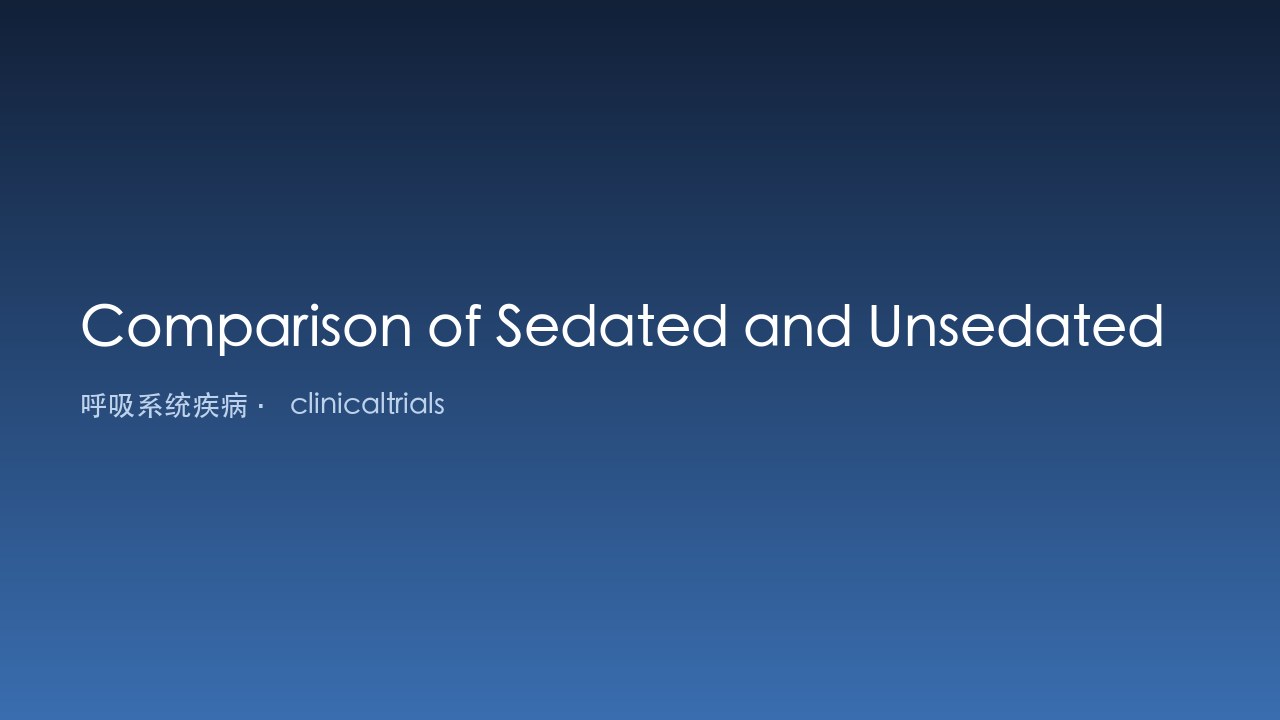 Comparison of Sedated and Unsedated

呼吸系统疾病· clinicaltrials